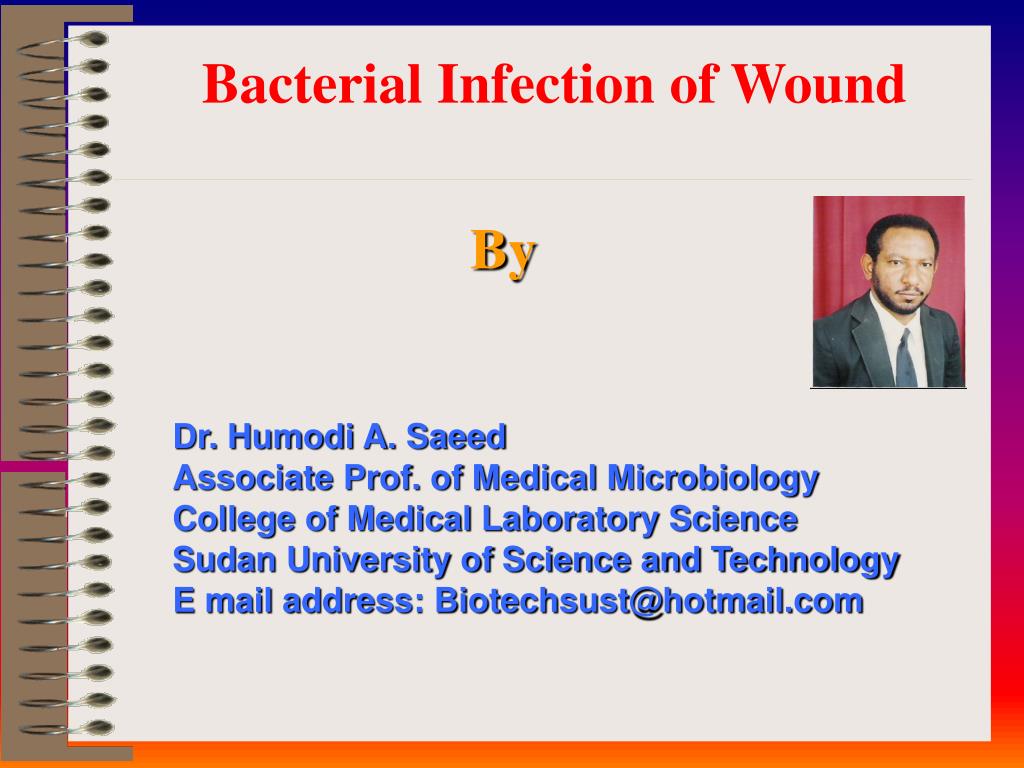 Bacterial Infection of Wound

By

Dr. Humodi A. Saeed
Associate Prof. of Medical Microbiology
College of Medical Laboratory Science
Sudan University of Science and Technology
E mail address: Biotechsust@hotmail.com